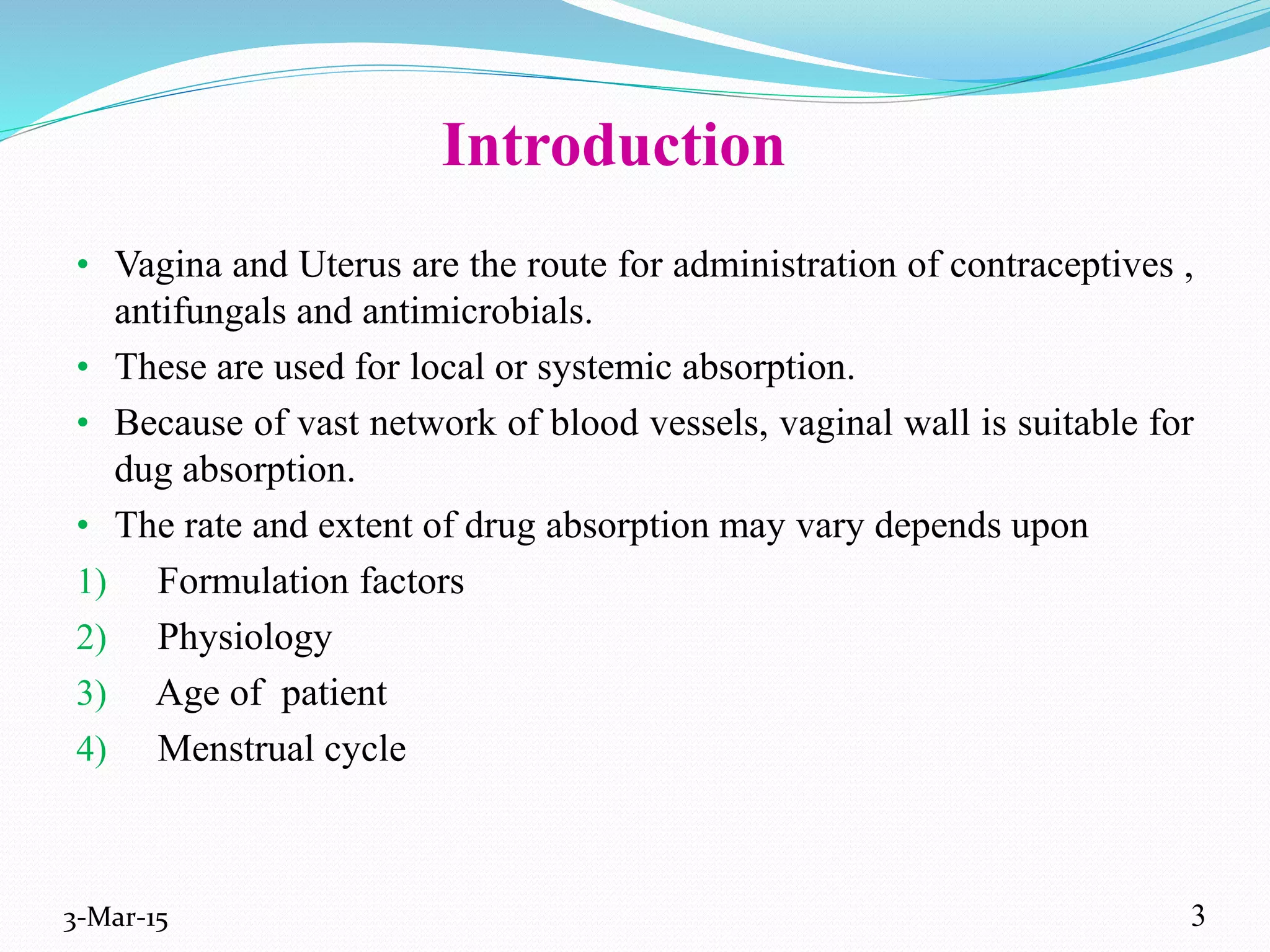 Introduction

• Vagina and Uterus are the route for administration of contraceptives , antifungals and antimicrobials.

• These are used for local or systemic absorption.

• Because of vast network of blood vessels, vaginal wall is suitable for dug absorption.

• The rate and extent of drug absorption may vary depends upon

1) Formulation factors

2) Physiology

3) Age of patient

4) Menstrual cycle

3-Mar-15

3